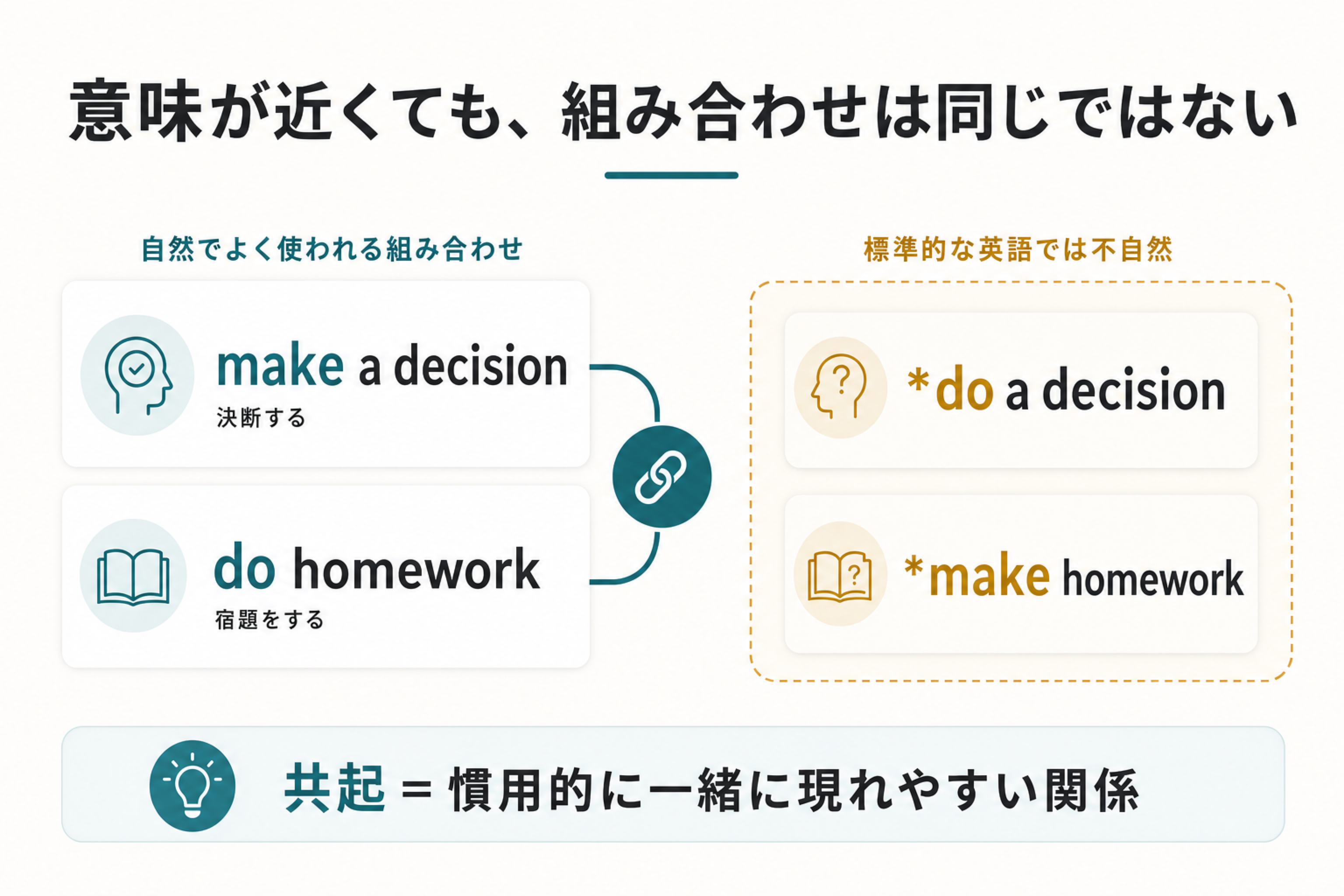 意味が近くても、組み合わせは同じではない

自然でよく使われる組み合わせ

make a decision
決断する

do homework
宿題をする

標準的な英語では不自然

*do a decision

*make homework

共起 = 慣用的に一緒に現れやすい関係